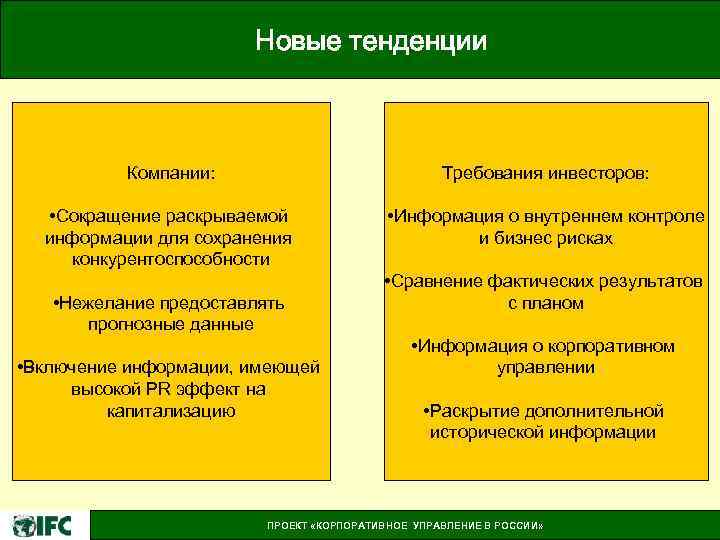 Новые тенденции

Компании:

•Сокращение раскрываемой информации для сохранения конкурентоспособности

•Нежелание предоставлять прогнозные данные

•Включение информации, имеющей высокой PR эффект на капитализацию

Требования инвесторов:

•Информация о внутреннем контроле и бизнес рисках

•Сравнение фактических результатов с планом

•Информация о корпоративном управлении

•Раскрытие дополнительной исторической информации

IFC

ПРОЕКТ «КОРПОРАТИВНОЕ УПРАВЛЕНИЕ В РОССИИ»